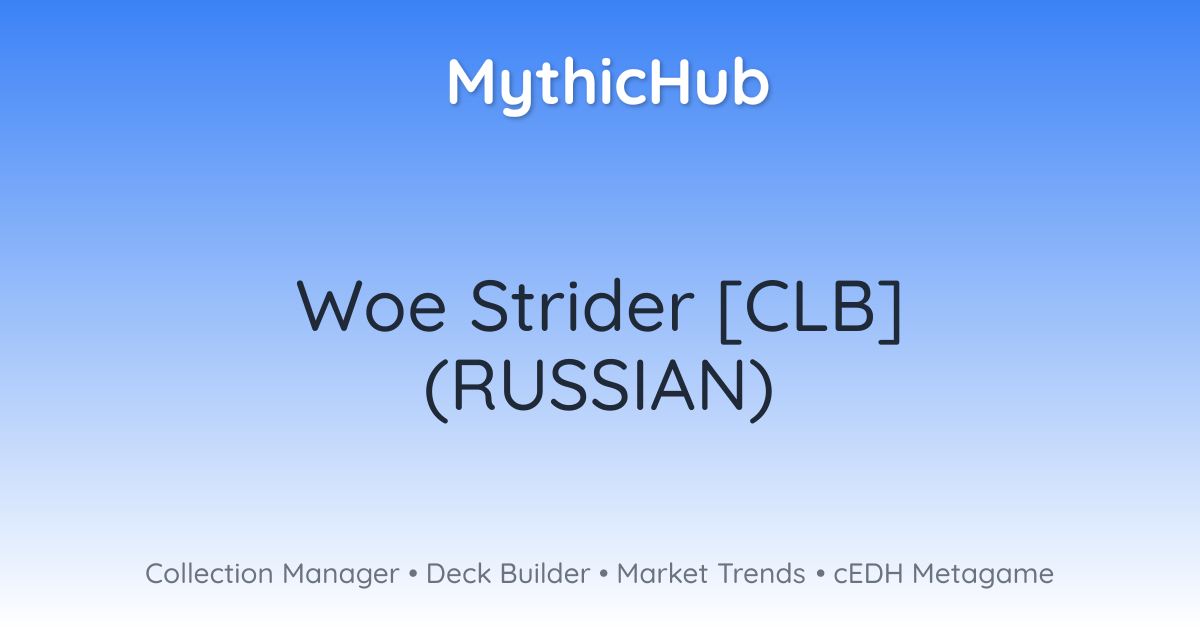 MythicHub

Woe Strider [CLB] (RUSSIAN)

Collection Manager • Deck Builder • Market Trends • cEDH Metagame